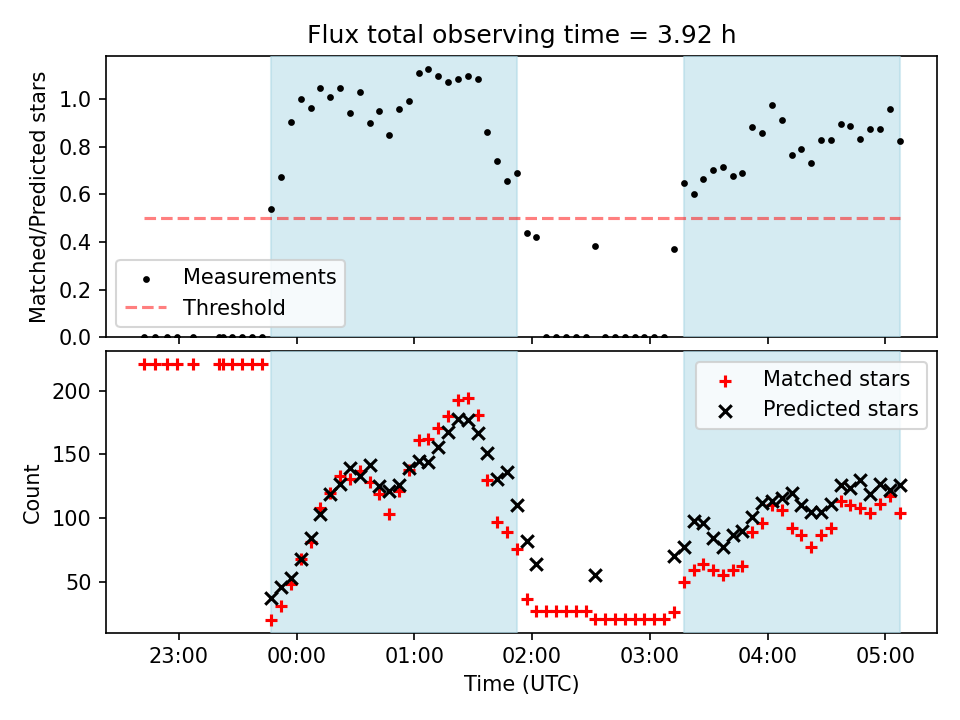 Flux total observing time = 3.92 h

Matched/Predicted stars

1.0
0.8
0.6
0.4
0.2
0.0

Measurements
Threshold

Count

200
150
100
50

Matched stars
Predicted stars

23:00
00:00
01:00
02:00
03:00
04:00
05:00

Time (UTC)